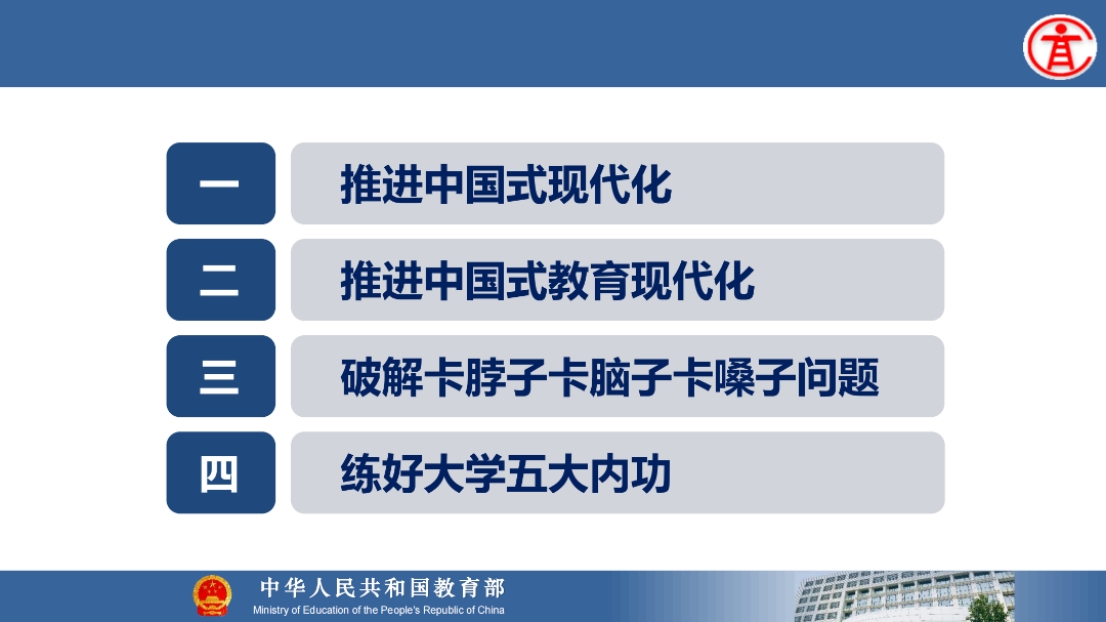 一 推进中国式现代化

二 推进中国式教育现代化

三 破解卡脖子卡脑子卡嗓子问题

四 练好大学五大内功

中华人民共和国教育部
Ministry of Education of the People's Republic of China